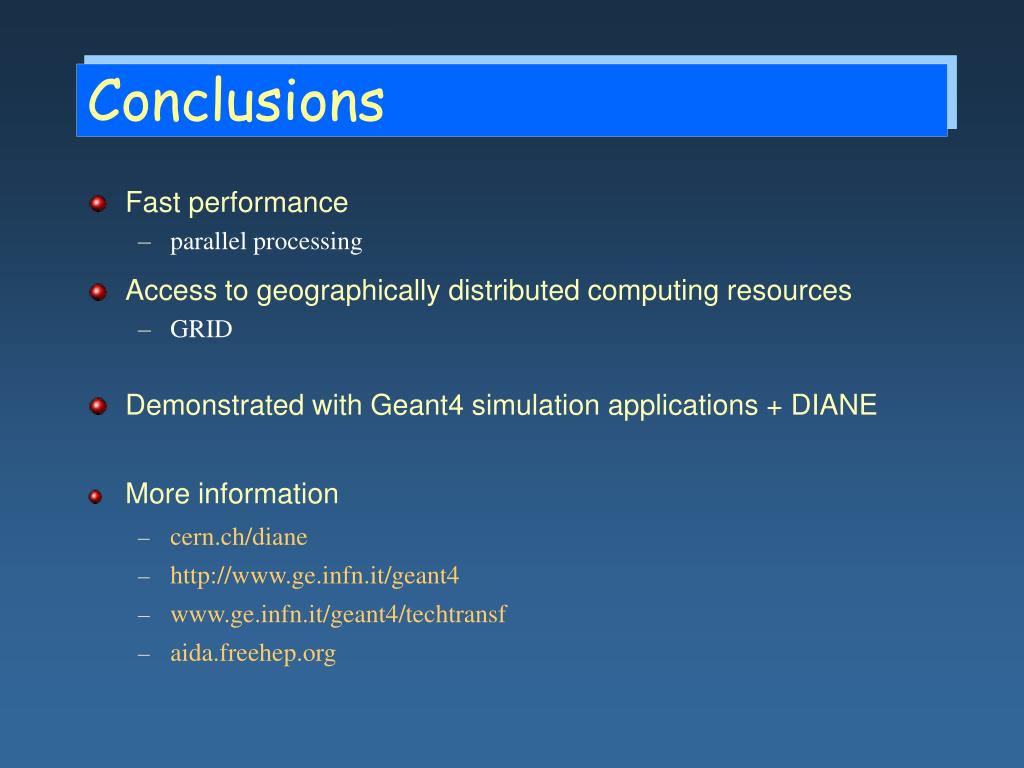 Conclusions

Fast performance
– parallel processing

Access to geographically distributed computing resources
– GRID

Demonstrated with Geant4 simulation applications + DIANE

More information
– cern.ch/diane
– http://www.ge.infn.it/geant4
– www.ge.infn.it/geant4/techtransf
– aida.freehep.org